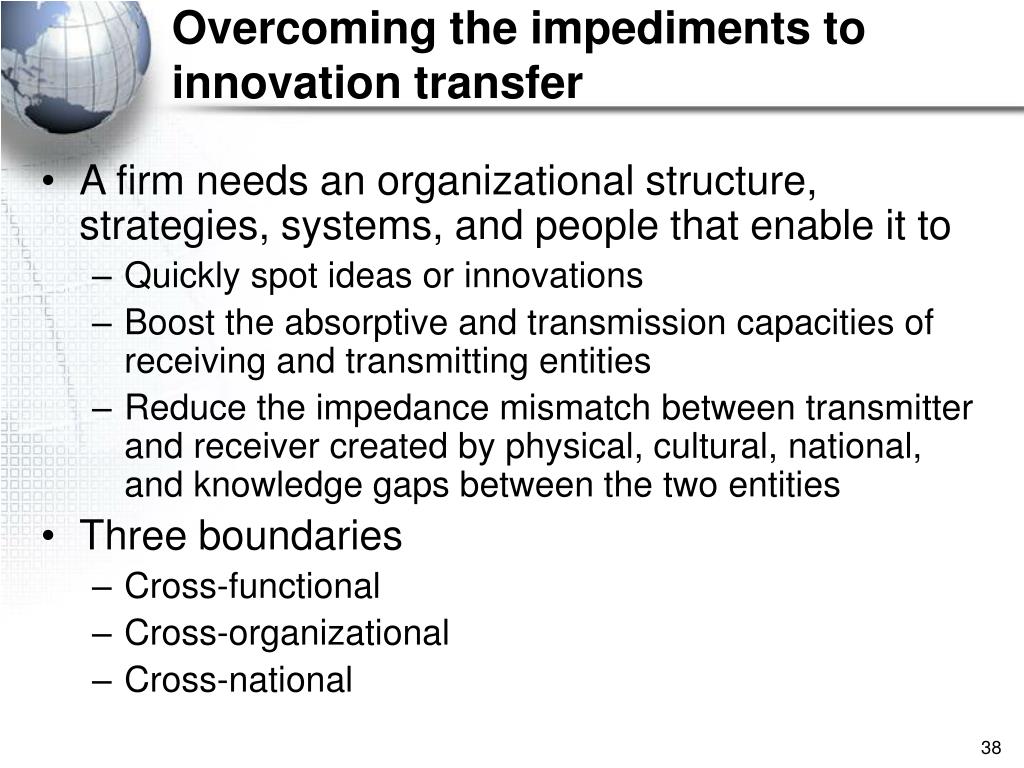 Overcoming the impediments to innovation transfer

• A firm needs an organizational structure, strategies, systems, and people that enable it to
– Quickly spot ideas or innovations
– Boost the absorptive and transmission capacities of receiving and transmitting entities
– Reduce the impedance mismatch between transmitter and receiver created by physical, cultural, national, and knowledge gaps between the two entities
• Three boundaries
– Cross-functional
– Cross-organizational
– Cross-national

38